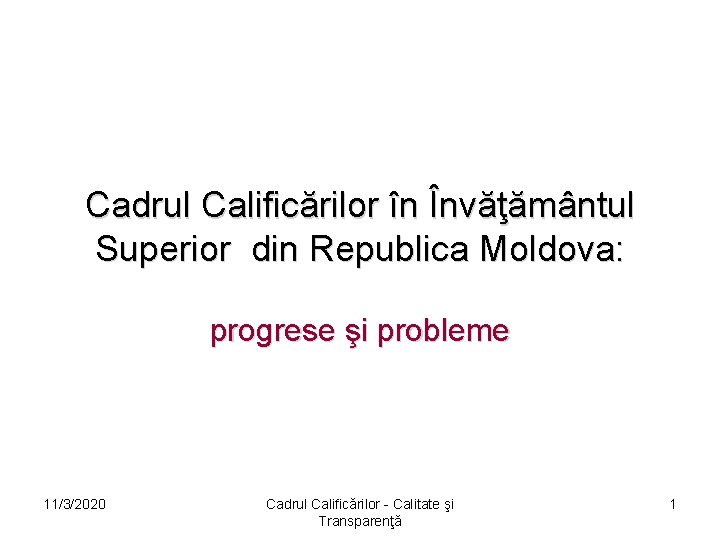 Cadrul Calificărilor în Învăţământul Superior din Republica Moldova:

progrese şi probleme

11/3/2020

Cadrul Calificărilor - Calitate şi Transparenţă

1